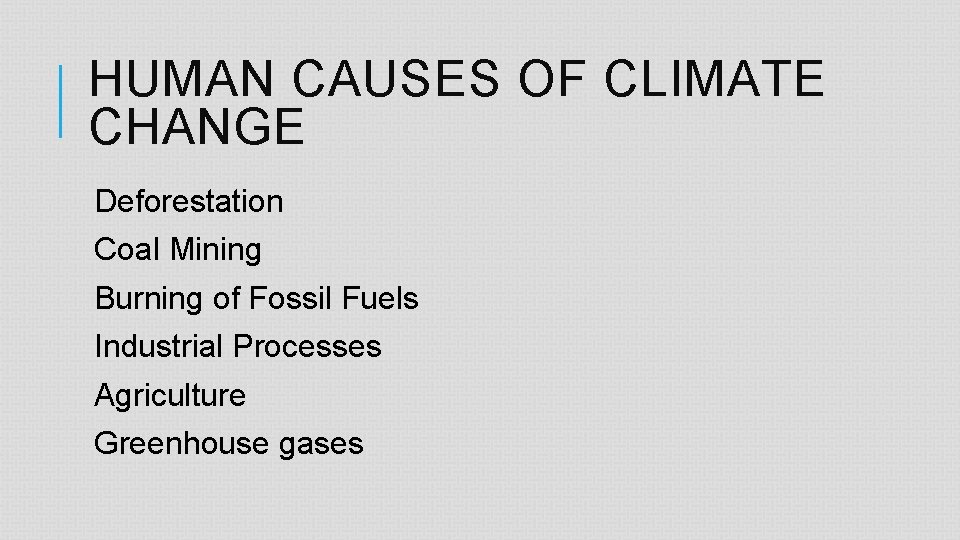 HUMAN CAUSES OF CLIMATE CHANGE

Deforestation
Coal Mining
Burning of Fossil Fuels
Industrial Processes
Agriculture
Greenhouse gases